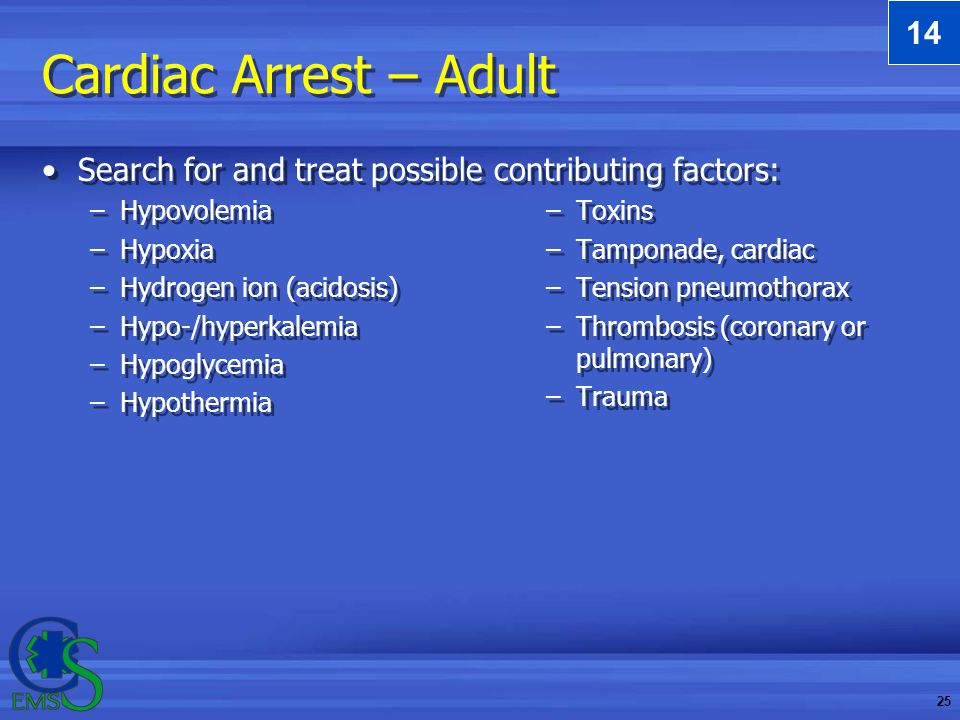 14

Cardiac Arrest – Adult

• Search for and treat possible contributing factors:
– Hypovolemia
– Hypoxia
– Hydrogen ion (acidosis)
– Hypo-/hyperkalemia
– Hypoglycemia
– Hypothermia

– Toxins
– Tamponade, cardiac
– Tension pneumothorax
– Thrombosis (coronary or pulmonary)
– Trauma

CS EMS

25